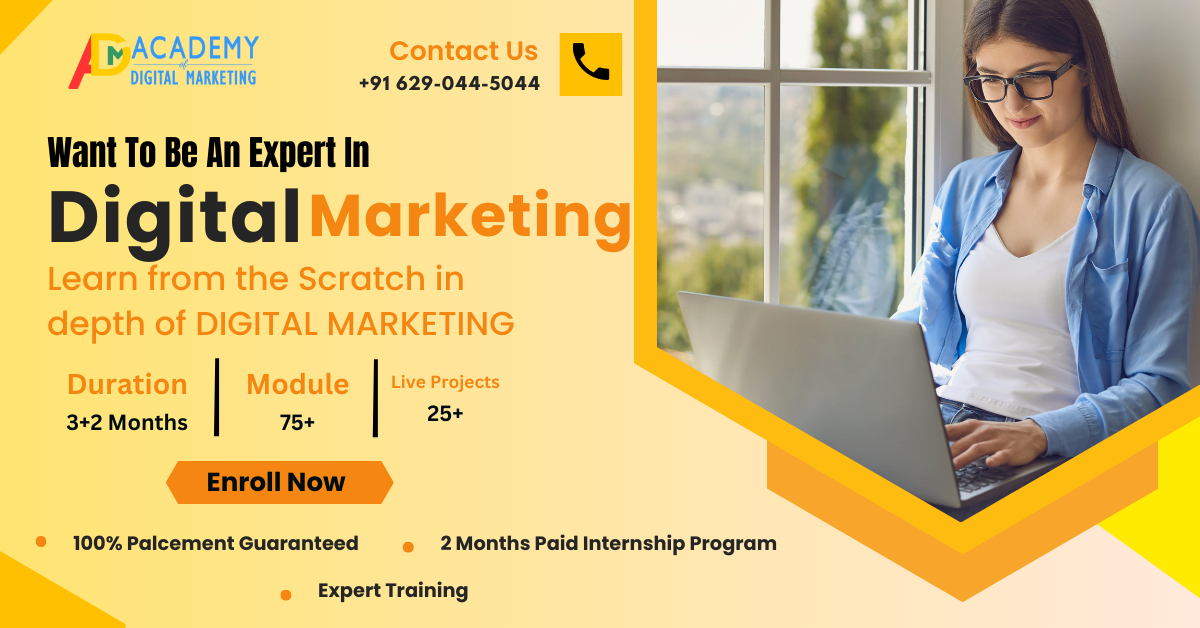 ADM ACADEMY of DIGITAL MARKETING

Contact Us
+91 629-044-5044

Want To Be An Expert In
Digital Marketing
Learn from the Scratch in depth of DIGITAL MARKETING

Duration
3+2 Months

Module
75+

Live Projects
25+

Enroll Now

100% Palcement Guaranteed
2 Months Paid Internship Program
Expert Training